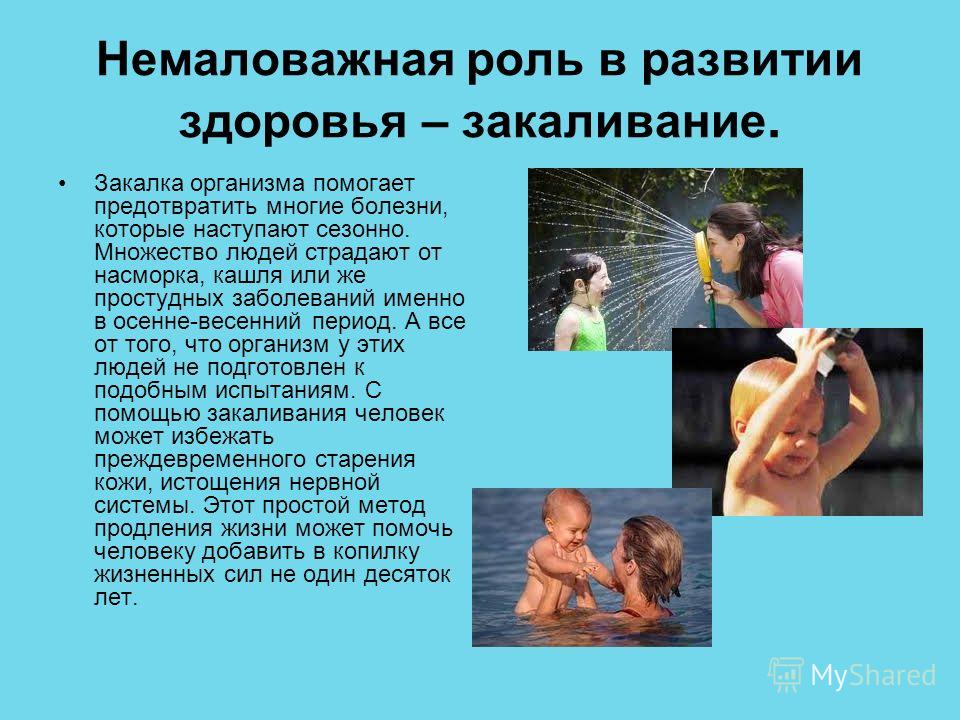 Немаловажная роль в развитии здоровья – закаливание.

• Закалка организма помогает предотвратить многие болезни, которые наступают сезонно. Множество людей страдают от насморка, кашля или же простудных заболеваний именно в осенне-весенний период. А все от того, что организм у этих людей не подготовлен к подобным испытаниям. С помощью закаливания человек может избежать преждевременного старения кожи, истощения нервной системы. Этот простой метод продления жизни может помочь человеку добавить в копилку жизненных сил не один десяток лет.

MyShared